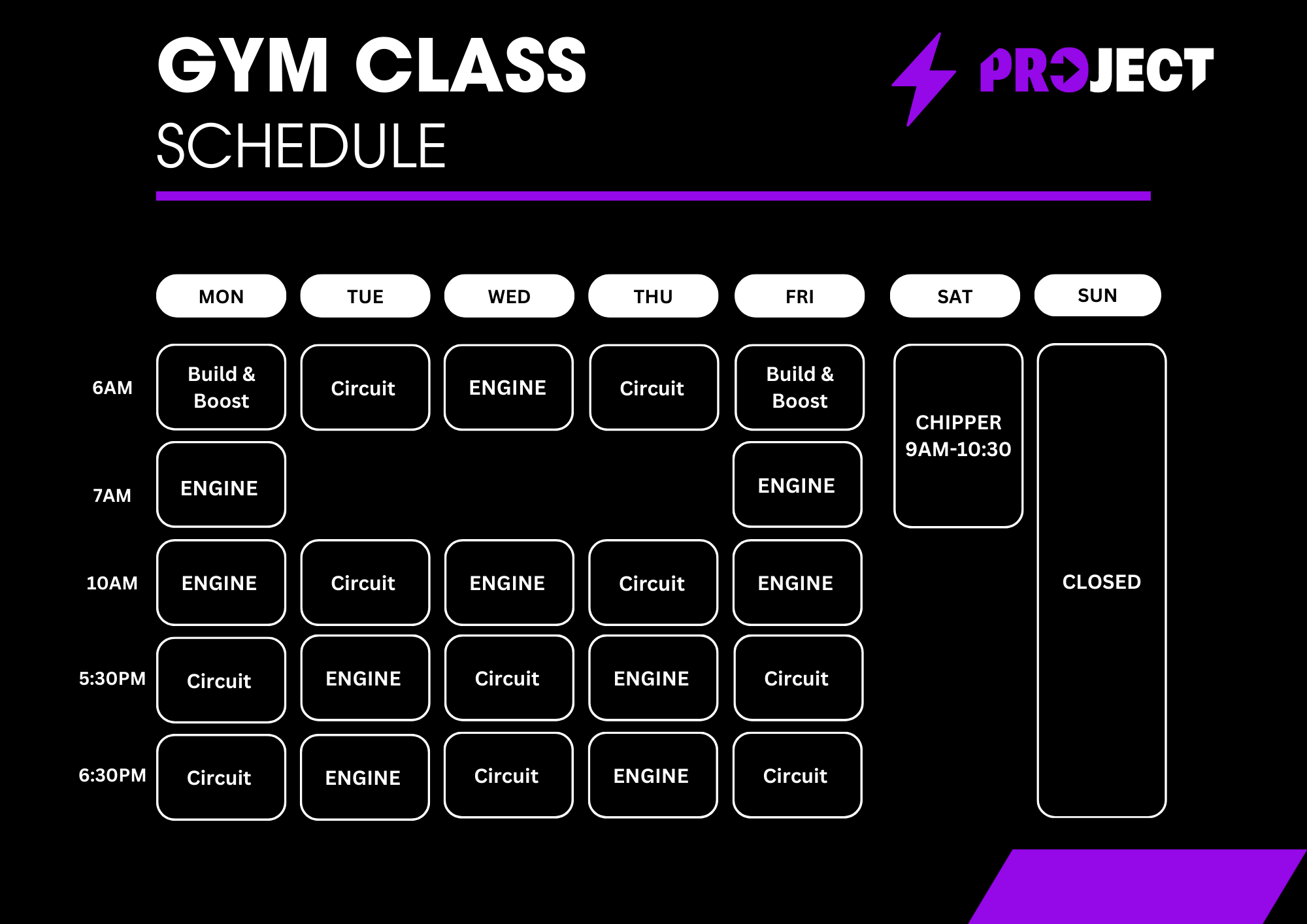 GYM CLASS
SCHEDULE

PROJECT

| | MON | TUE | WED | THU | FRI | SAT | SUN |
|---|---|---|---|---|---|---|---|
| 6AM | Build & Boost | Circuit | ENGINE | Circuit | Build & Boost | CHIPPER 9AM-10:30 | CLOSED |
| 7AM | ENGINE | | | | ENGINE | | |
| 10AM | ENGINE | Circuit | ENGINE | Circuit | ENGINE | | |
| 5:30PM | Circuit | ENGINE | Circuit | ENGINE | Circuit | | |
| 6:30PM | Circuit | ENGINE | Circuit | ENGINE | Circuit | | |